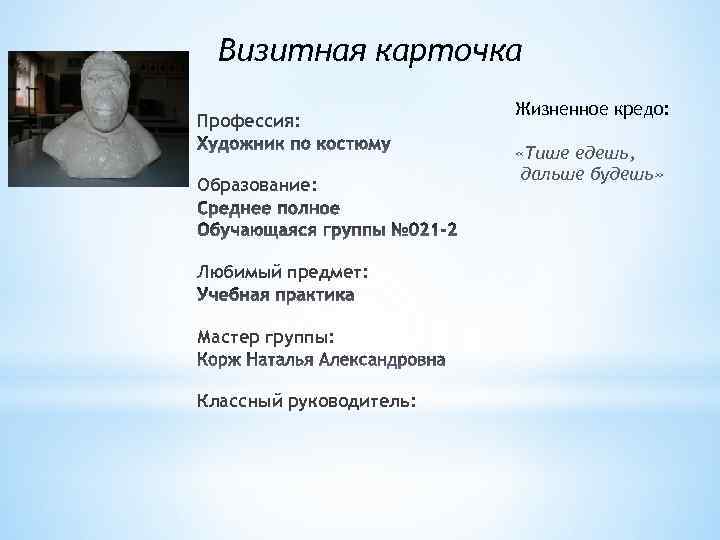 Визитная карточка

Профессия:
Художник по костюму

Образование:
Среднее полное
Обучающаяся группы №021-2

Любимый предмет:
Учебная практика

Мастер группы:
Корж Наталья Александровна

Классный руководитель:

Жизненное кредо:

«Тише едешь,
дальше будешь»